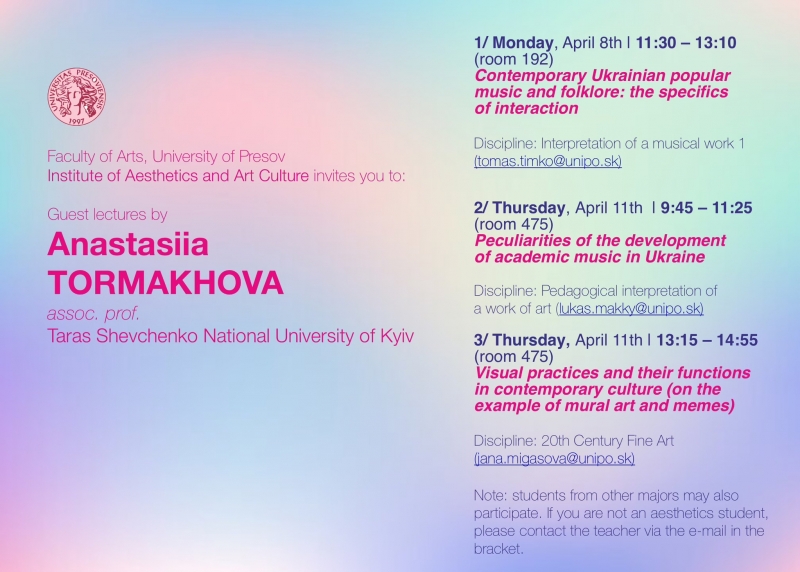 UNIVERSITAS PRESOVIENSIS 1997

Faculty of Arts, University of Presov
Institute of Aesthetics and Art Culture invites you to:

Guest lectures by

Anastasiia TORMAKHOVA

assoc. prof.
Taras Shevchenko National University of Kyiv

1/ Monday, April 8th | 11:30 – 13:10 (room 192)
Contemporary Ukrainian popular music and folklore: the specifics of interaction

Discipline: Interpretation of a musical work 1 (tomas.timko@unipo.sk)

2/ Thursday, April 11th | 9:45 – 11:25 (room 475)
Peculiarities of the development of academic music in Ukraine

Discipline: Pedagogical interpretation of a work of art (lukas.makky@unipo.sk)

3/ Thursday, April 11th | 13:15 – 14:55 (room 475)
Visual practices and their functions in contemporary culture (on the example of mural art and memes)

Discipline: 20th Century Fine Art (jana.migasova@unipo.sk)

Note: students from other majors may also participate. If you are not an aesthetics student, please contact the teacher via the e-mail in the bracket.